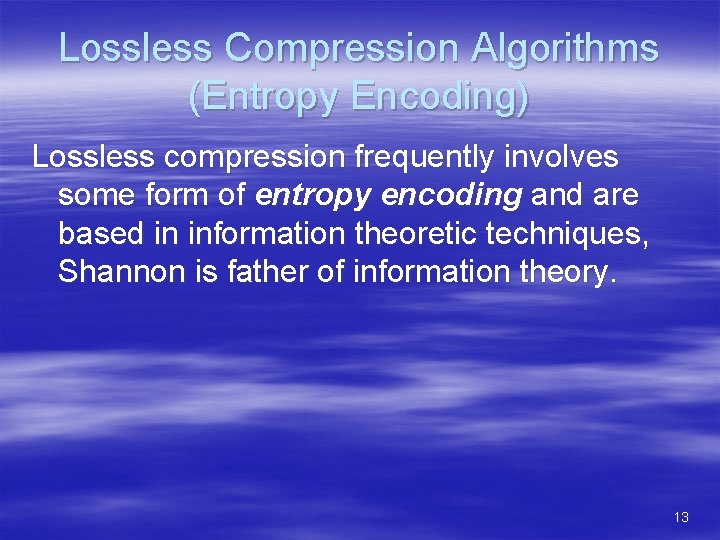 Lossless Compression Algorithms (Entropy Encoding)

Lossless compression frequently involves some form of entropy encoding and are based in information theoretic techniques, Shannon is father of information theory.

13